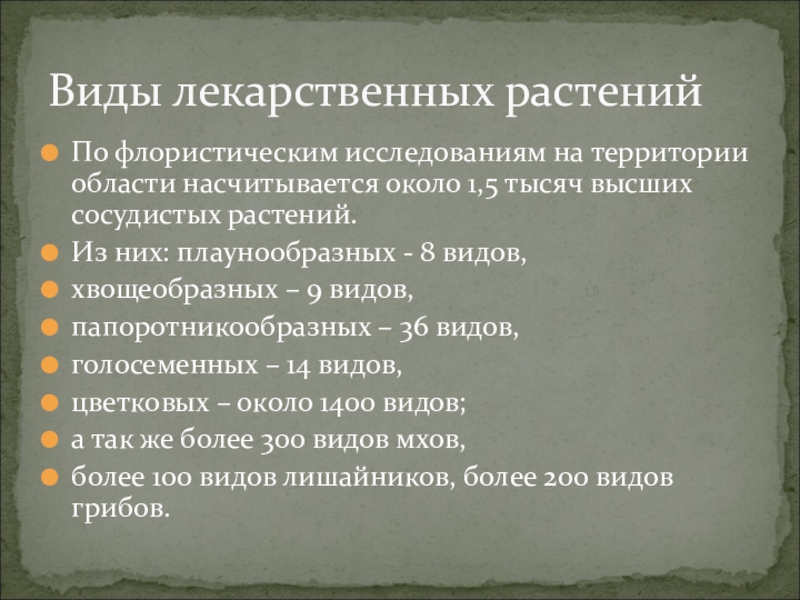 Виды лекарственных растений

По флористическим исследованиям на территории области насчитывается около 1,5 тысяч высших сосудистых растений.

Из них: плаунообразных - 8 видов,

хвощеобразных – 9 видов,

папоротникообразных – 36 видов,

голосеменных – 14 видов,

цветковых – около 1400 видов;

а так же более 300 видов мхов,

более 100 видов лишайников, более 200 видов грибов.